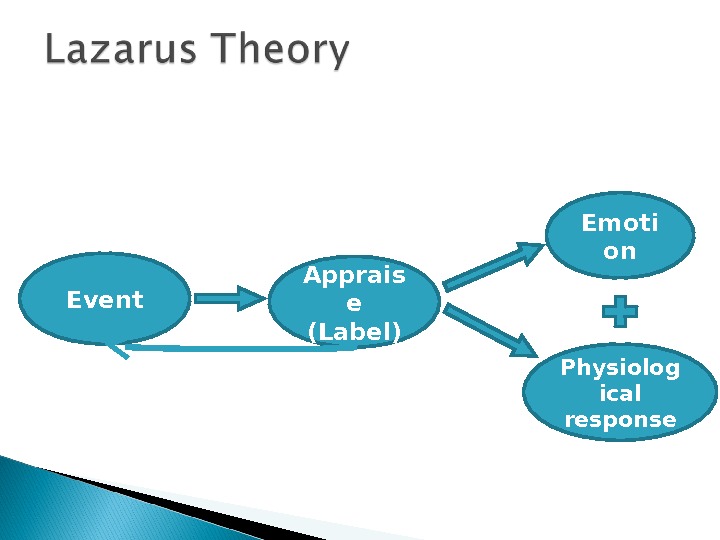 Lazarus Theory

Event

Appraise (Label)

Emotion

Physiological response